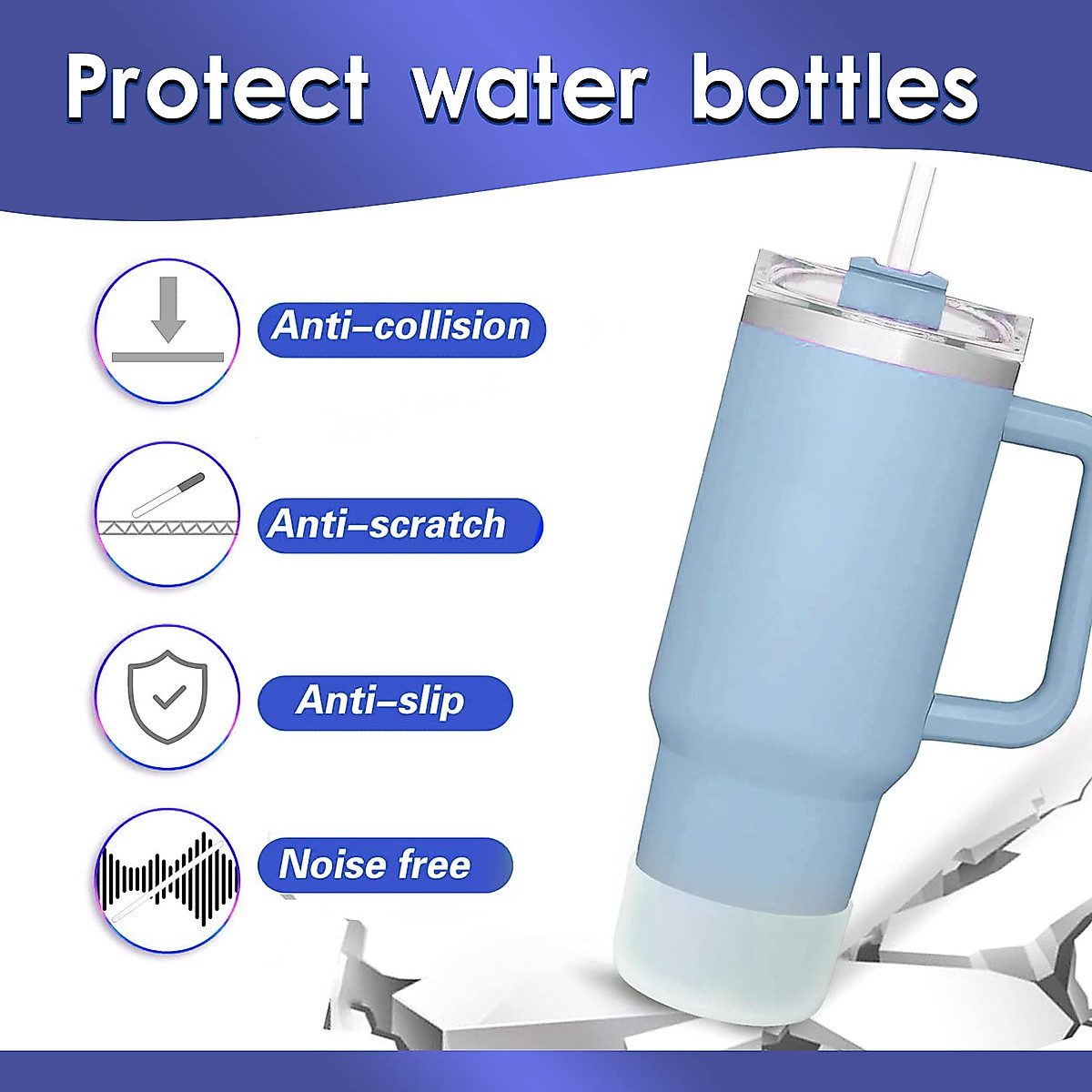 Protect water bottles

Anti-collision

Anti-scratch

Anti-slip

Noise free